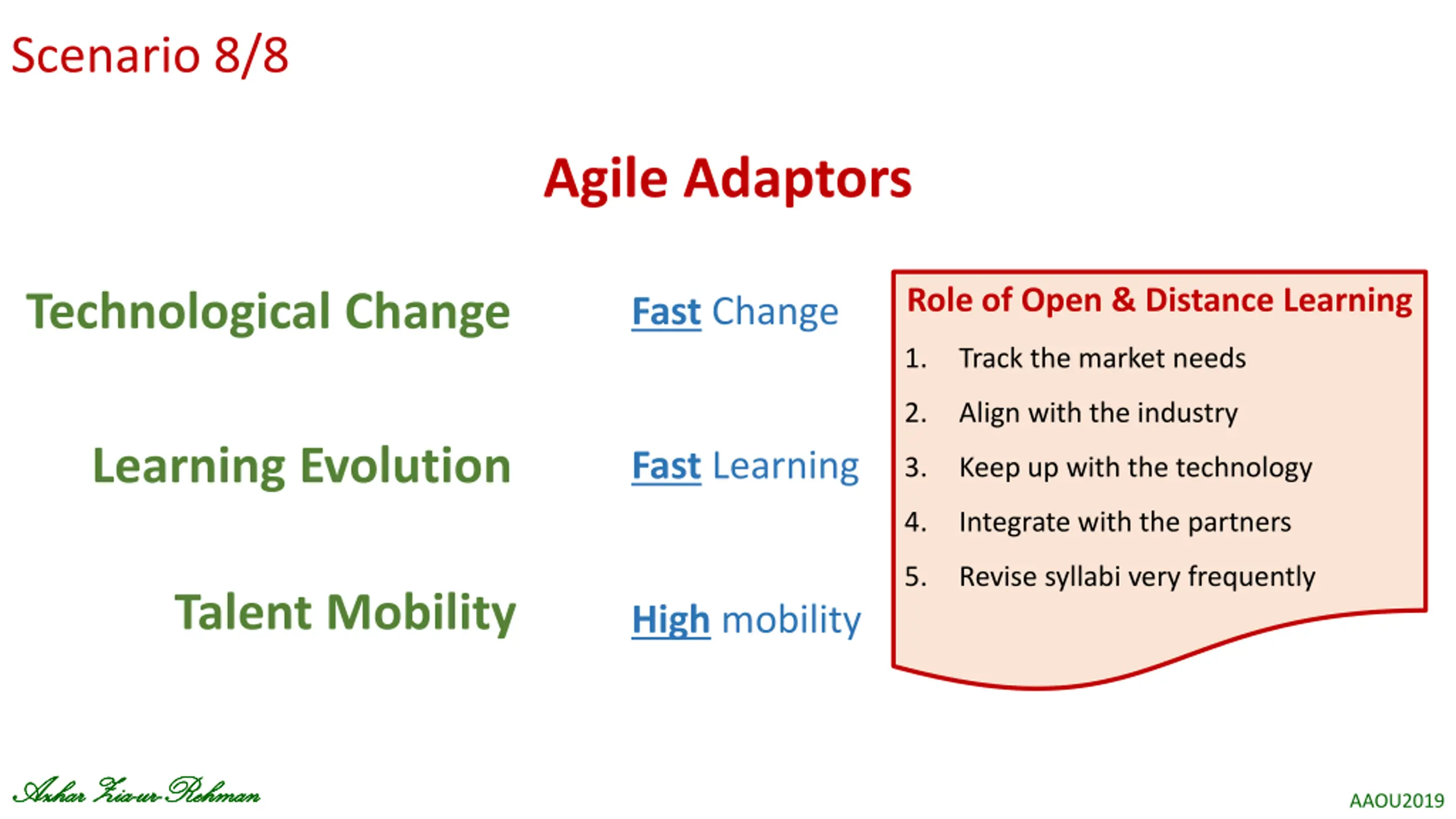 Scenario 8/8

Agile Adaptors

Technological Change

Fast Change

Learning Evolution

Fast Learning

Talent Mobility

High mobility

Role of Open & Distance Learning

1. Track the market needs
2. Align with the industry
3. Keep up with the technology
4. Integrate with the partners
5. Revise syllabi very frequently

Azhar Zia-ur-Rehman

AAOU2019